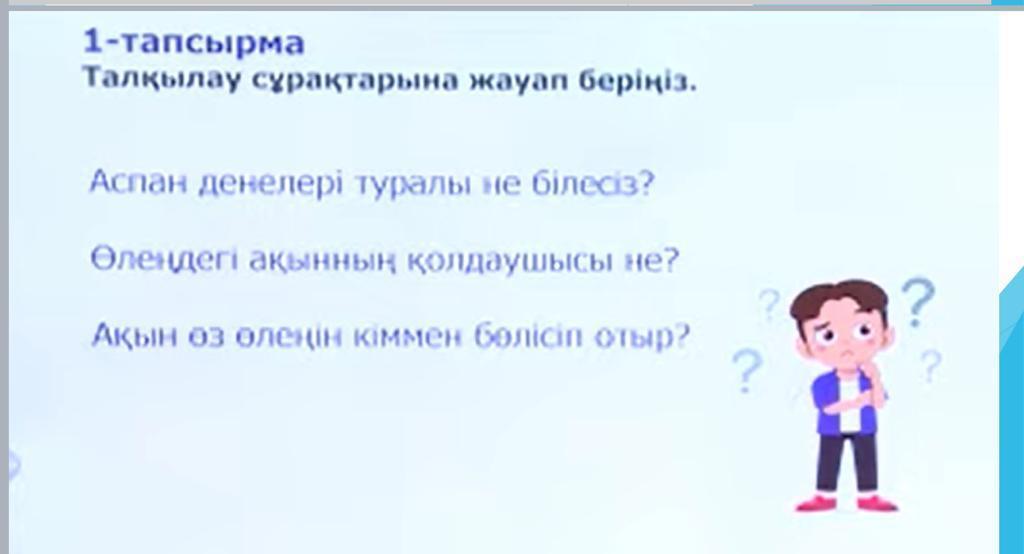 1-тапсырма
Талқылау сұрақтарына жауап беріңіз.

Аспан денелері туралы не білесіз?

Өлеңдегі ақынның қолдаушысы не?

Ақын өз өлеңін кіммен бөлісіп отыр?